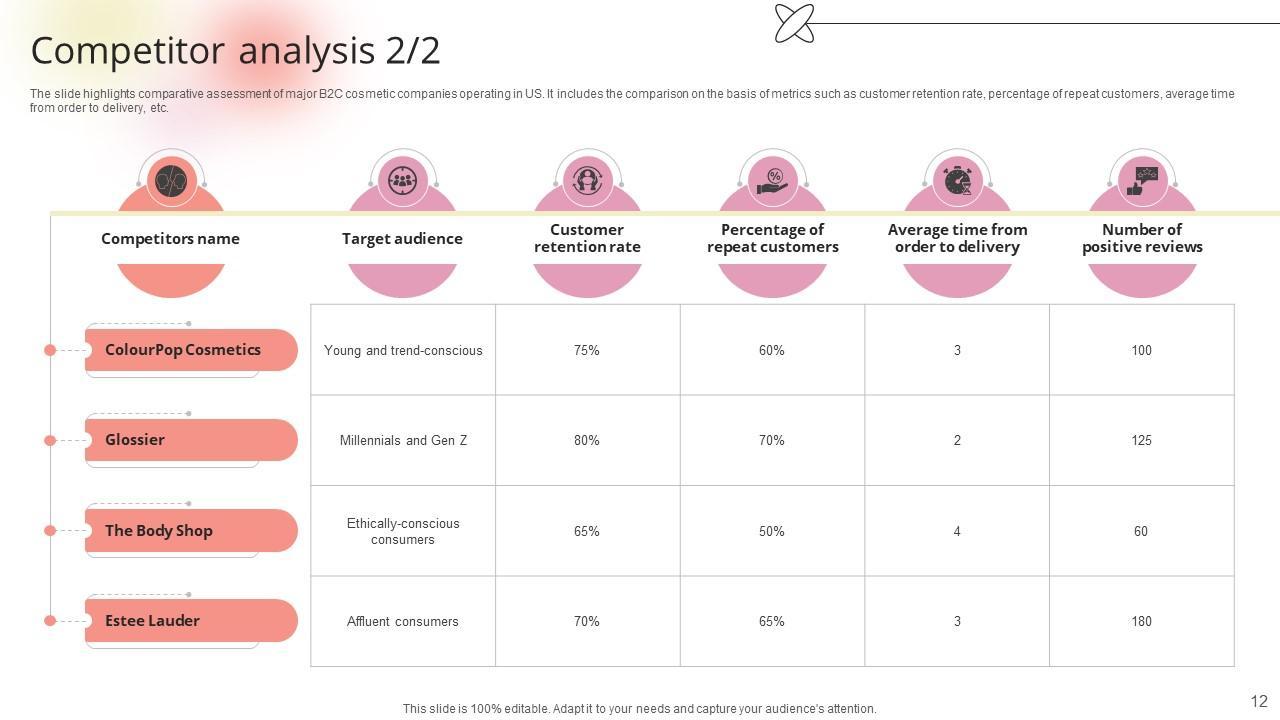 Competitor analysis 2/2

The slide highlights comparative assessment of major B2C cosmetic companies operating in US. It includes the comparison on the basis of metrics such as customer retention rate, percentage of repeat customers, average time from order to delivery, etc.

| Competitors name | Target audience | Customer retention rate | Percentage of repeat customers | Average time from order to delivery | Number of positive reviews |
|---|---|---|---|---|---|
| ColourPop Cosmetics | Young and trend-conscious | 75% | 60% | 3 | 100 |
| Glossier | Millennials and Gen Z | 80% | 70% | 2 | 125 |
| The Body Shop | Ethically-conscious consumers | 65% | 50% | 4 | 60 |
| Estee Lauder | Affluent consumers | 70% | 65% | 3 | 180 |

This slide is 100% editable. Adapt it to your needs and capture your audience's attention.

12